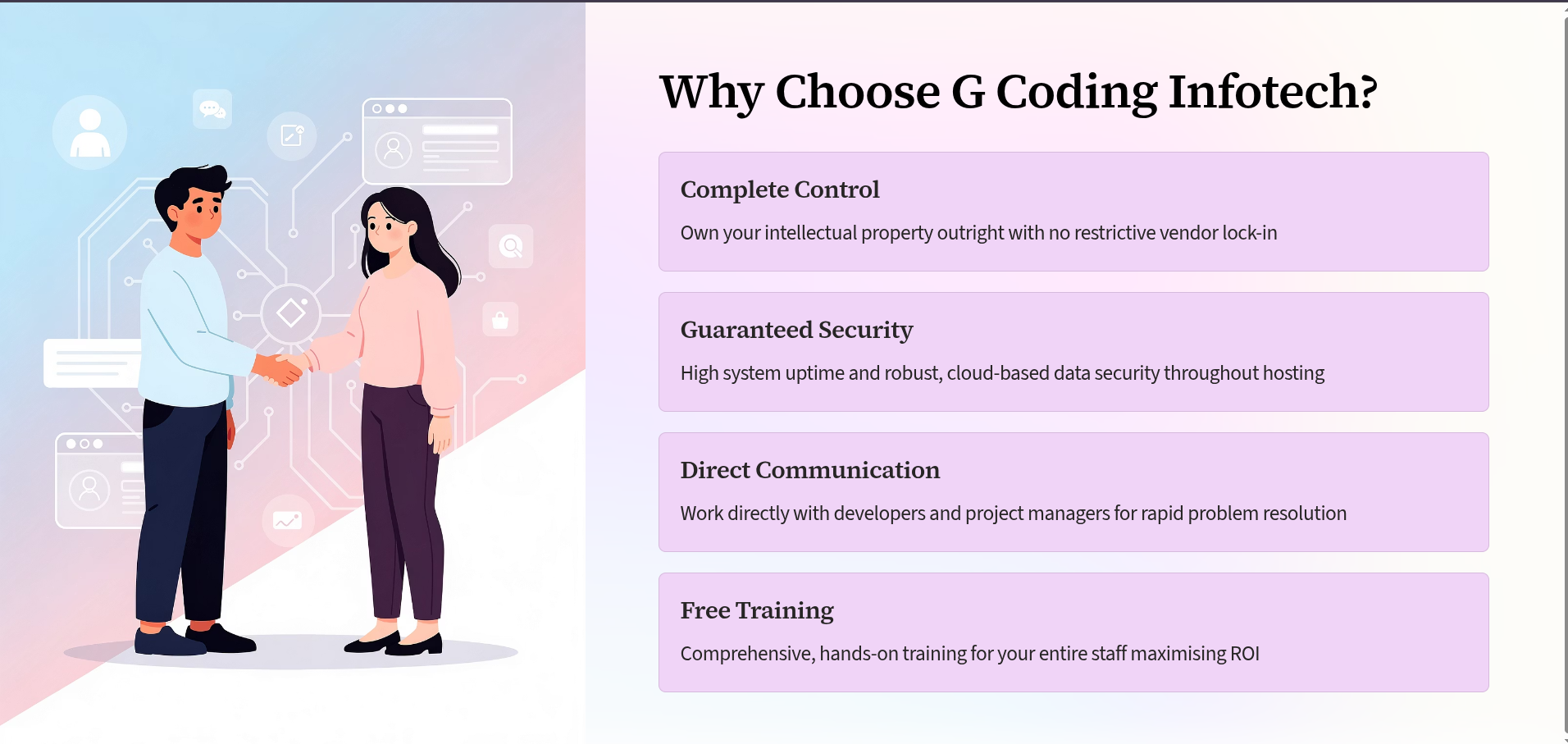 Why Choose G Coding Infotech?

Complete Control

Own your intellectual property outright with no restrictive vendor lock-in

Guaranteed Security

High system uptime and robust, cloud-based data security throughout hosting

Direct Communication

Work directly with developers and project managers for rapid problem resolution

Free Training

Comprehensive, hands-on training for your entire staff maximising ROI